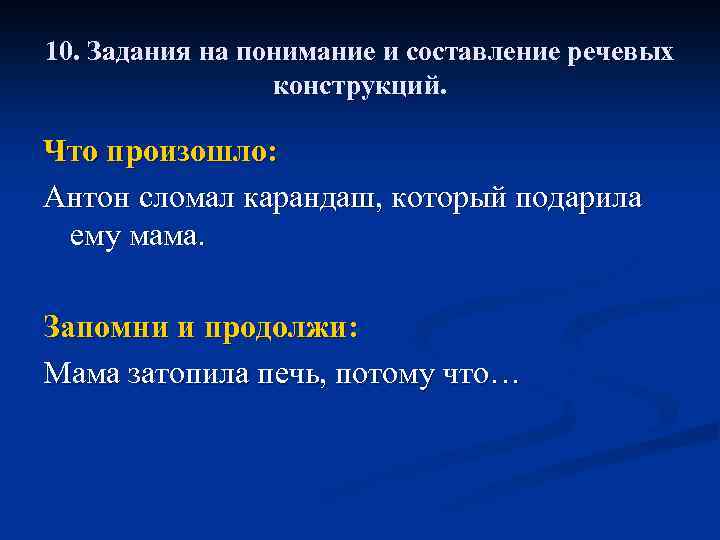 10. Задания на понимание и составление речевых конструкций.

Что произошло:

Антон сломал карандаш, который подарила ему мама.

Запомни и продолжи:

Мама затопила печь, потому что…